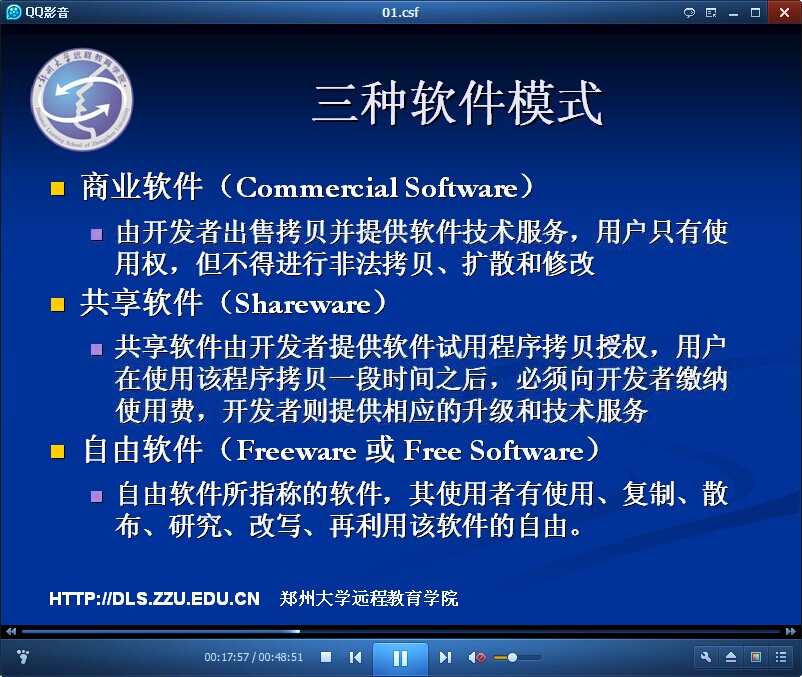 QQ影音
01.csf

郑州大学远程教育学院
Distance Learning School of Zhengzhou University

三种软件模式

商业软件（Commercial Software）

由开发者出售拷贝并提供软件技术服务，用户只有使用权，但不得进行非法拷贝、扩散和修改

共享软件（Shareware）

共享软件由开发者提供软件试用程序拷贝授权，用户在使用该程序拷贝一段时间之后，必须向开发者缴纳使用费，开发者则提供相应的升级和技术服务

自由软件（Freeware 或 Free Software）

自由软件所指称的软件，其使用者有使用、复制、散布、研究、改写、再利用该软件的自由。

HTTP://DLS.ZZU.EDU.CN 郑州大学远程教育学院

00:17:57 / 00:48:51